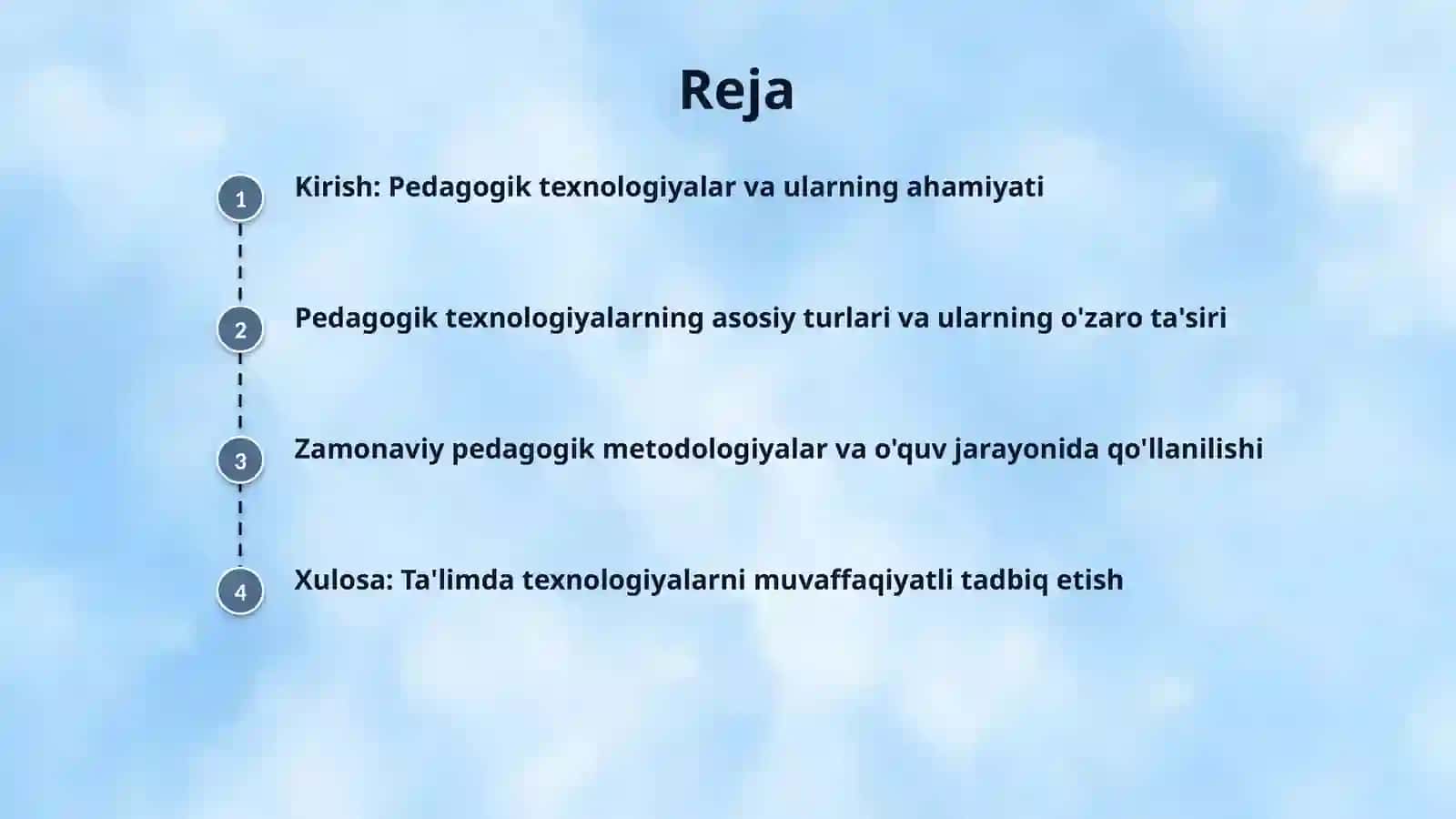 Reja

1 Kirish: Pedagogik texnologiyalar va ularning ahamiyati

2 Pedagogik texnologiyalarning asosiy turlari va ularning o'zaro ta'siri

3 Zamonaviy pedagogik metodologiyalar va o'quv jarayonida qo'llanilishi

4 Xulosa: Ta'limda texnologiyalarni muvaffaqiyatli tadbiq etish